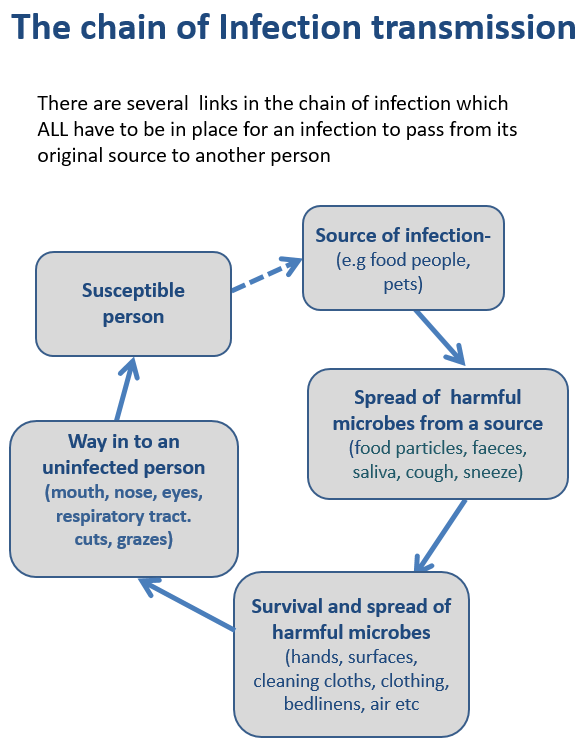 The chain of Infection transmission

There are several links in the chain of infection which ALL have to be in place for an infection to pass from its original source to another person

Source of infection- (e.g food people, pets)

Spread of harmful microbes from a source (food particles, faeces, saliva, cough, sneeze)

Survival and spread of harmful microbes (hands, surfaces, cleaning cloths, clothing, bedlinens, air etc

Way in to an uninfected person (mouth, nose, eyes, respiratory tract. cuts, grazes)

Susceptible person